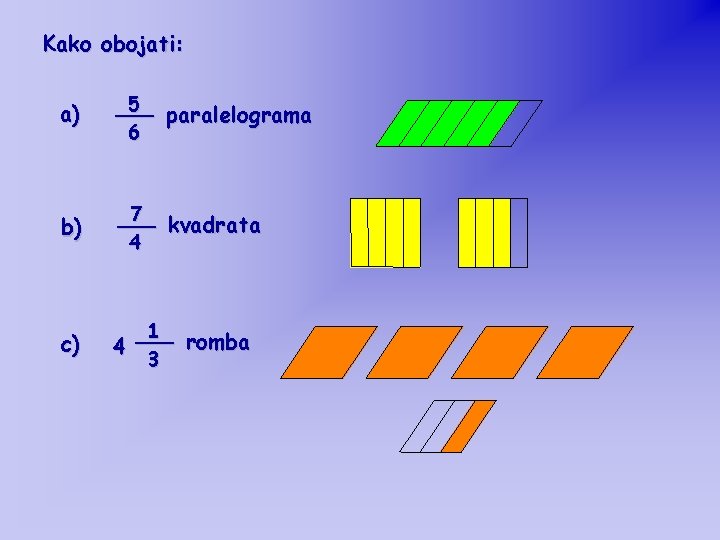 Kako obojati:

a) $\frac{5}{6}$ paralelograma

b) $\frac{7}{4}$ kvadrata

c) $4\frac{1}{3}$ romba